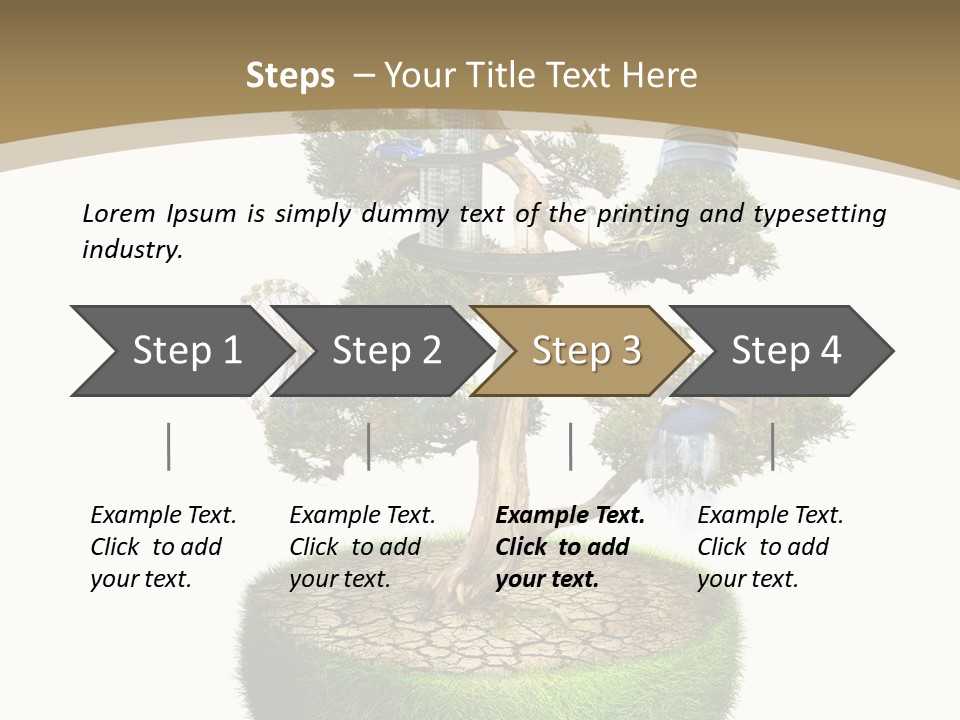 Steps – Your Title Text Here

Lorem Ipsum is simply dummy text of the printing and typesetting industry.

Step 1

Step 2

Step 3

Step 4

Example Text. Click to add your text.

Example Text. Click to add your text.

Example Text. Click to add your text.

Example Text. Click to add your text.